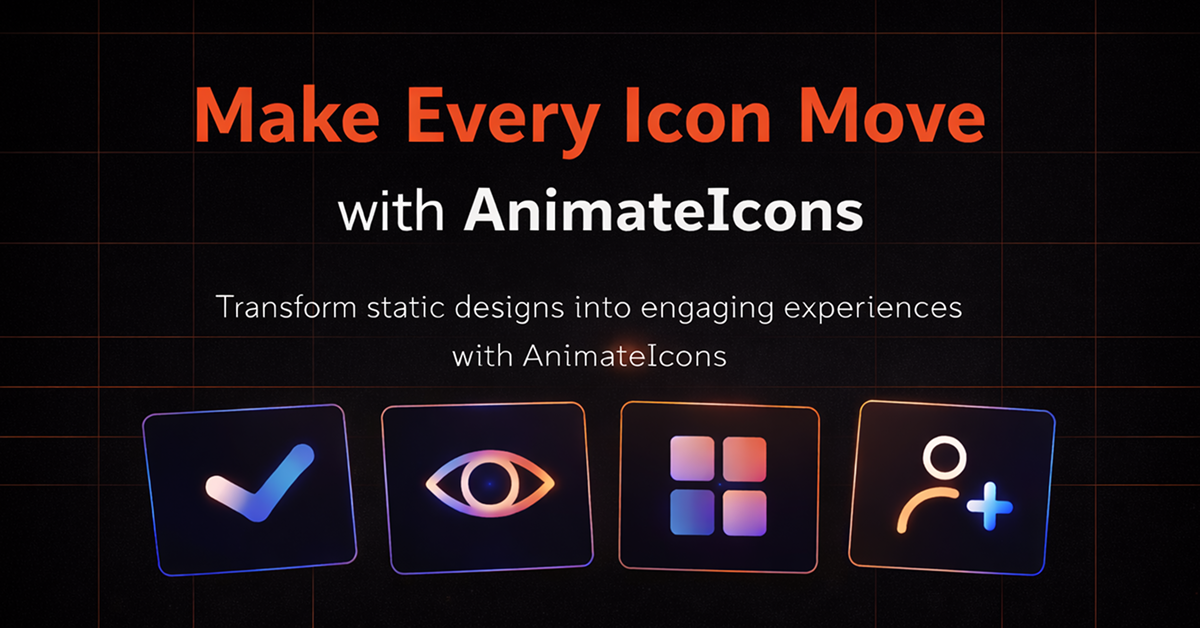 Make Every Icon Move

with AnimateIcons

Transform static designs into engaging experiences with AnimateIcons